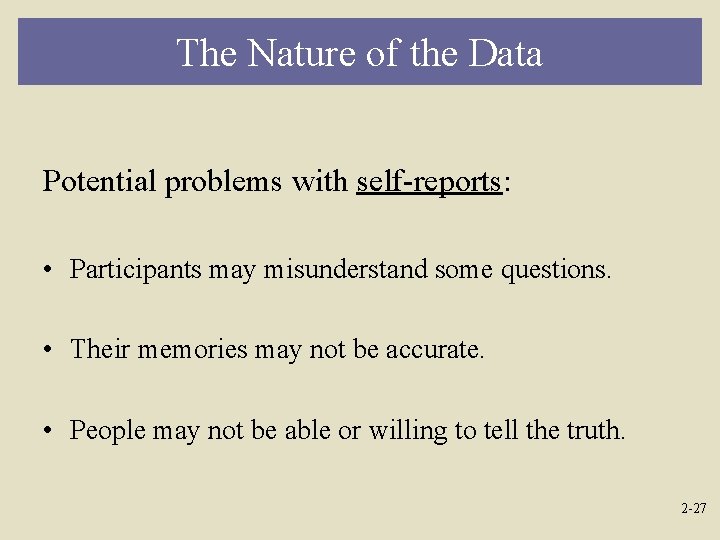 The Nature of the Data

Potential problems with self-reports:

• Participants may misunderstand some questions.

• Their memories may not be accurate.

• People may not be able or willing to tell the truth.

2-27